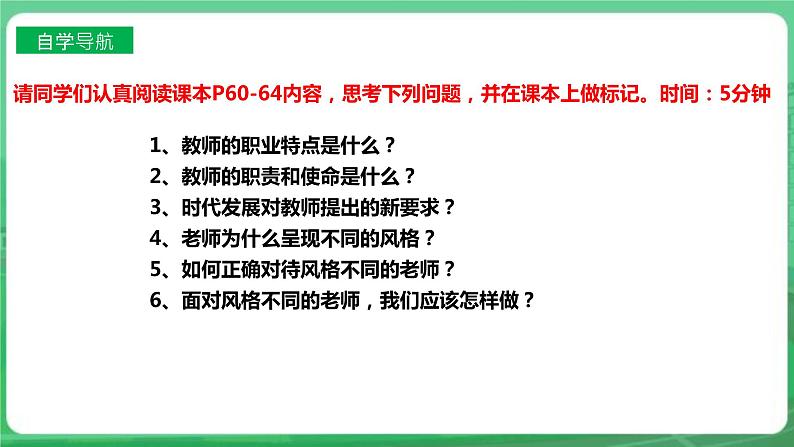 自学导航

请同学们认真阅读课本P60-64内容，思考下列问题，并在课本上做标记。时间：5分钟

1、教师的职业特点是什么？
2、教师的职责和使命是什么？
3、时代发展对教师提出的新要求？
4、老师为什么呈现不同的风格？
5、如何正确对待风格不同的老师？
6、面对风格不同的老师，我们应该怎样做？